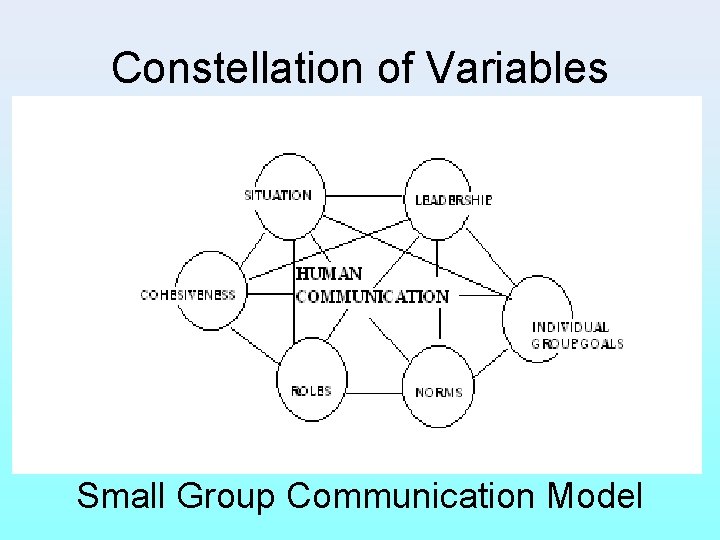 Constellation of Variables

SITUATION

LEADERSHIP

COHESIVENESS

HUMAN COMMUNICATION

INDIVIDUAL GROUP GOALS

ROLES

NORMS

Small Group Communication Model